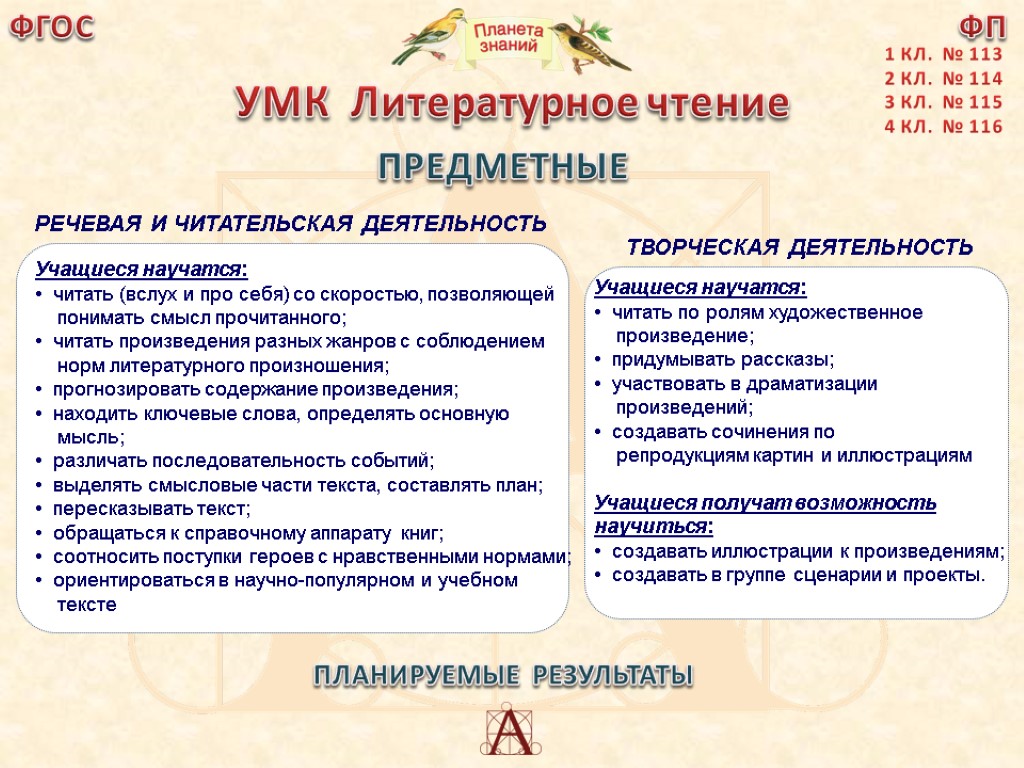 ФГОС

Планета знаний

ФП

1 КЛ. № 113
2 КЛ. № 114
3 КЛ. № 115
4 КЛ. № 116

УМК Литературное чтение

ПРЕДМЕТНЫЕ

РЕЧЕВАЯ И ЧИТАТЕЛЬСКАЯ ДЕЯТЕЛЬНОСТЬ

Учащиеся научатся:
• читать (вслух и про себя) со скоростью, позволяющей понимать смысл прочитанного;
• читать произведения разных жанров с соблюдением норм литературного произношения;
• прогнозировать содержание произведения;
• находить ключевые слова, определять основную мысль;
• различать последовательность событий;
• выделять смысловые части текста, составлять план;
• пересказывать текст;
• обращаться к справочному аппарату книг;
• соотносить поступки героев с нравственными нормами;
• ориентироваться в научно-популярном и учебном тексте

ТВОРЧЕСКАЯ ДЕЯТЕЛЬНОСТЬ

Учащиеся научатся:
• читать по ролям художественное произведение;
• придумывать рассказы;
• участвовать в драматизации произведений;
• создавать сочинения по репродукциям картин и иллюстрациям

Учащиеся получат возможность научиться:
• создавать иллюстрации к произведениям;
• создавать в группе сценарии и проекты.

ПЛАНИРУЕМЫЕ РЕЗУЛЬТАТЫ

А